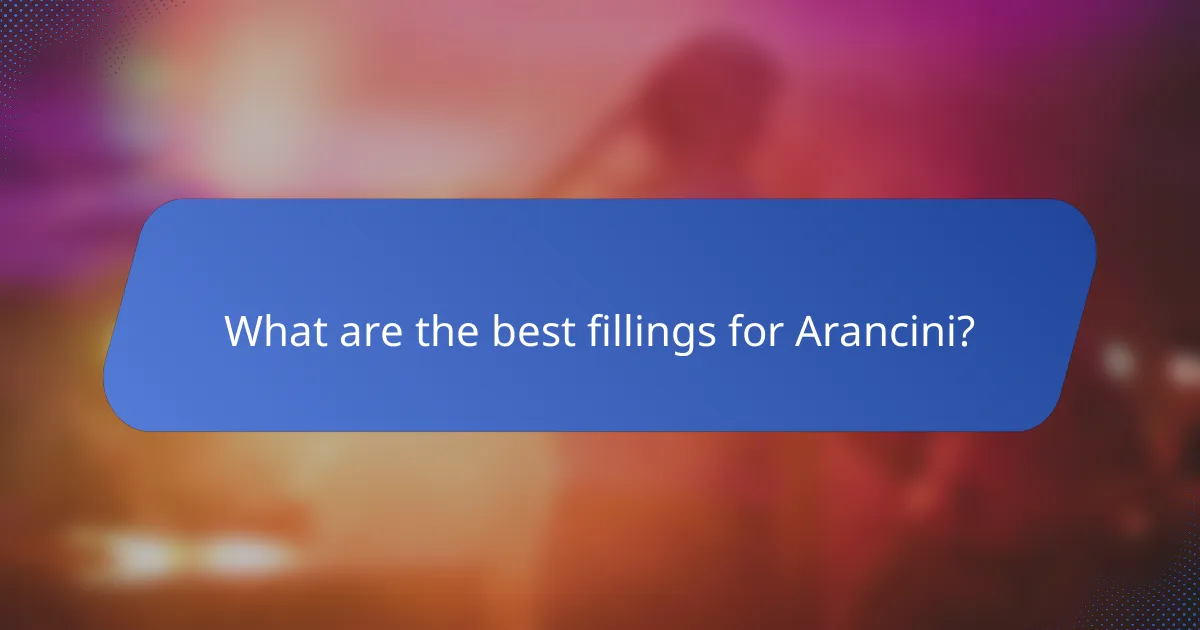 What are the best fillings for Arancini?